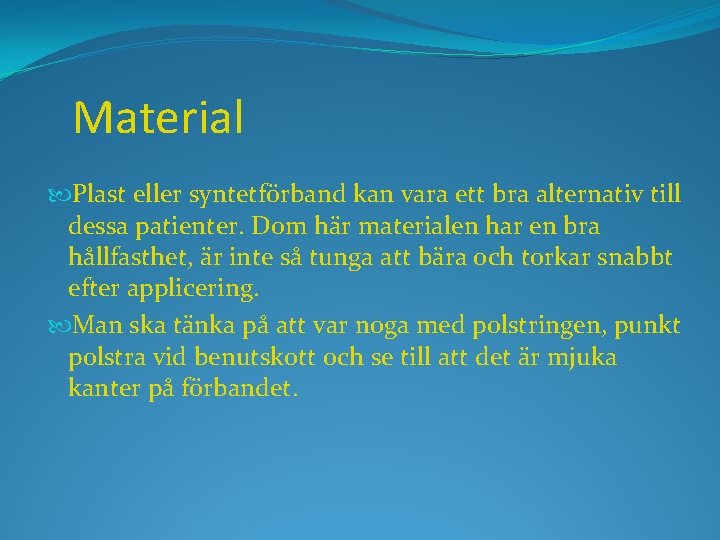 Material

Plast eller syntetförband kan vara ett bra alternativ till dessa patienter. Dom här materialen har en bra hållfasthet, är inte så tunga att bära och torkar snabbt efter applicering.

Man ska tänka på att var noga med polstringen, punkt polstra vid benutskott och se till att det är mjuka kanter på förbandet.